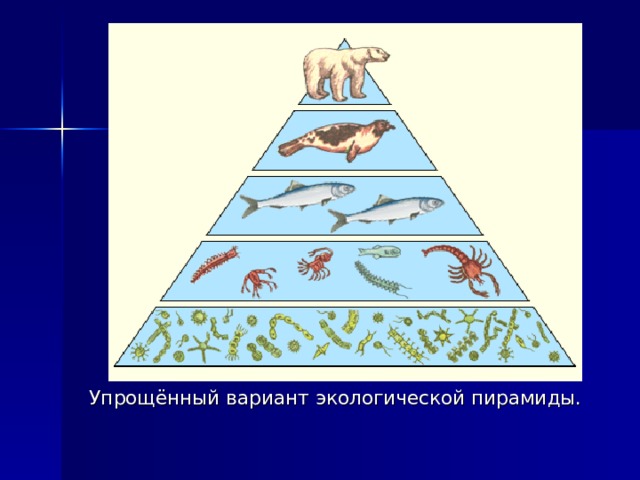 Упрощённый вариант экологической пирамиды.